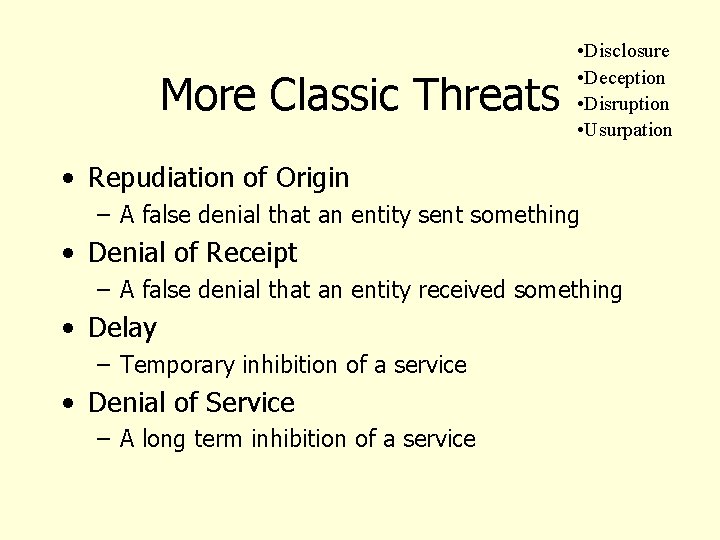 More Classic Threats

•Disclosure
•Deception
•Disruption
•Usurpation

• Repudiation of Origin
– A false denial that an entity sent something
• Denial of Receipt
– A false denial that an entity received something
• Delay
– Temporary inhibition of a service
• Denial of Service
– A long term inhibition of a service